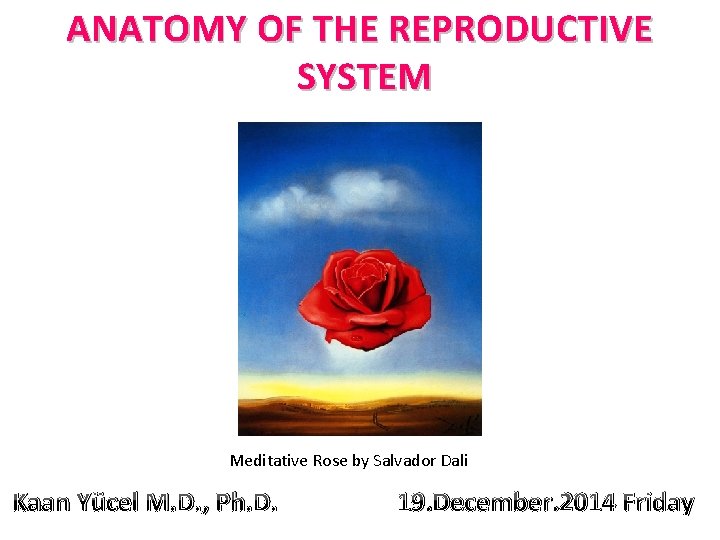 ANATOMY OF THE REPRODUCTIVE SYSTEM

Meditative Rose by Salvador Dali

Kaan Yücel M.D., Ph.D.

19.December.2014 Friday